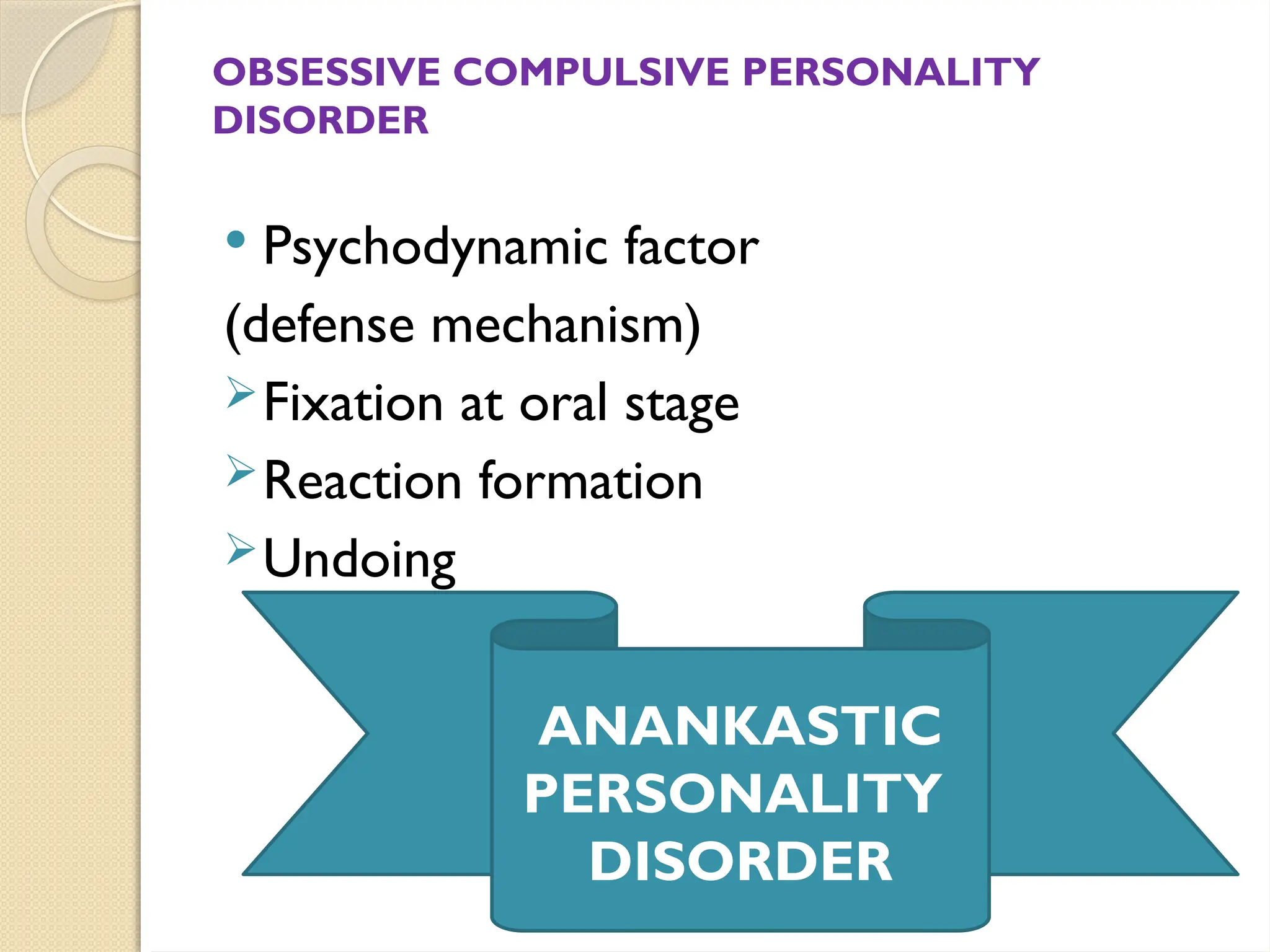 OBSESSIVE COMPULSIVE PERSONALITY DISORDER

• Psychodynamic factor (defense mechanism)

➢ Fixation at oral stage

➢ Reaction formation

➢ Undoing

ANANKASTIC PERSONALITY DISORDER